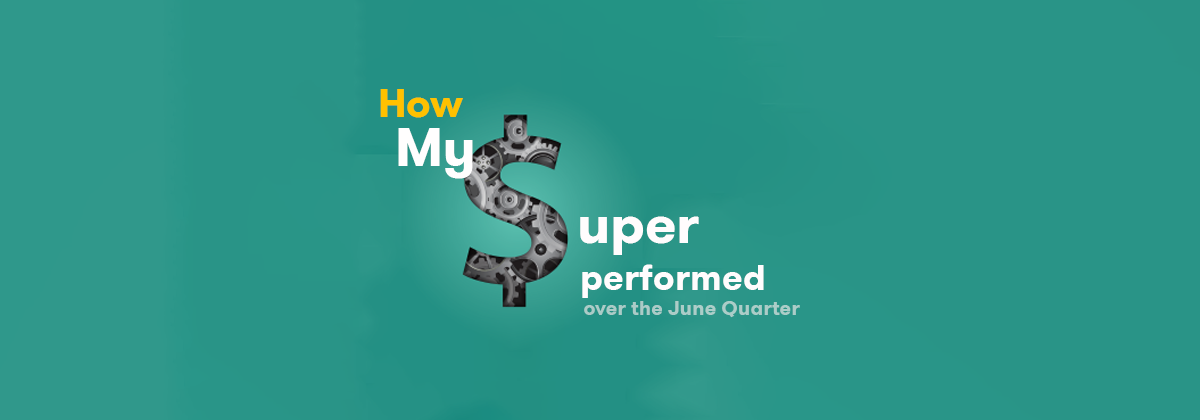 How My $uper performed over the June Quarter